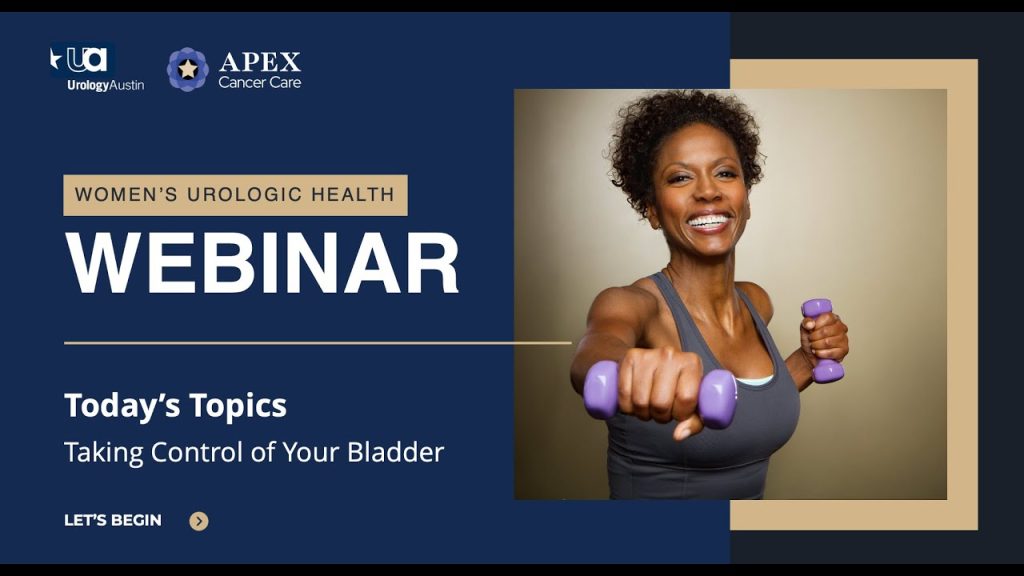 ua
UrologyAustin

APEX
Cancer Care

WOMEN'S UROLOGIC HEALTH

WEBINAR

Today's Topics

Taking Control of Your Bladder

LET'S BEGIN